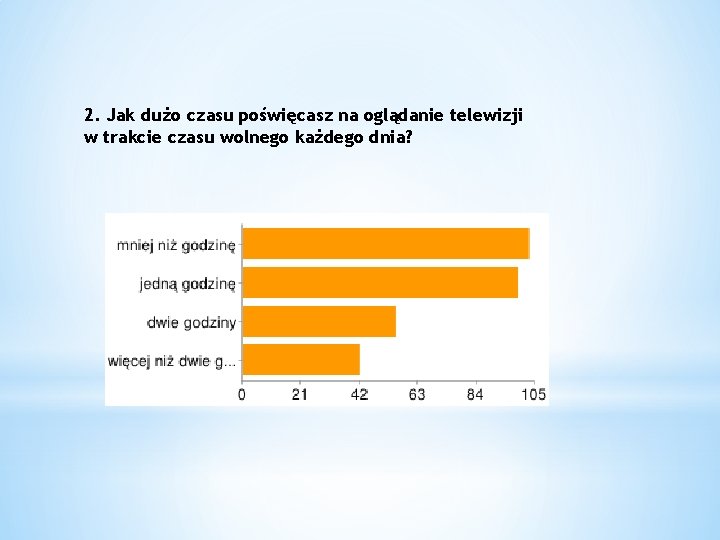 2. Jak dużo czasu poświęcasz na oglądanie telewizji w trakcie czasu wolnego każdego dnia?

mniej niż godzinę
jedną godzinę
dwie godziny
więcej niż dwie g...

0
21
42
63
84
105